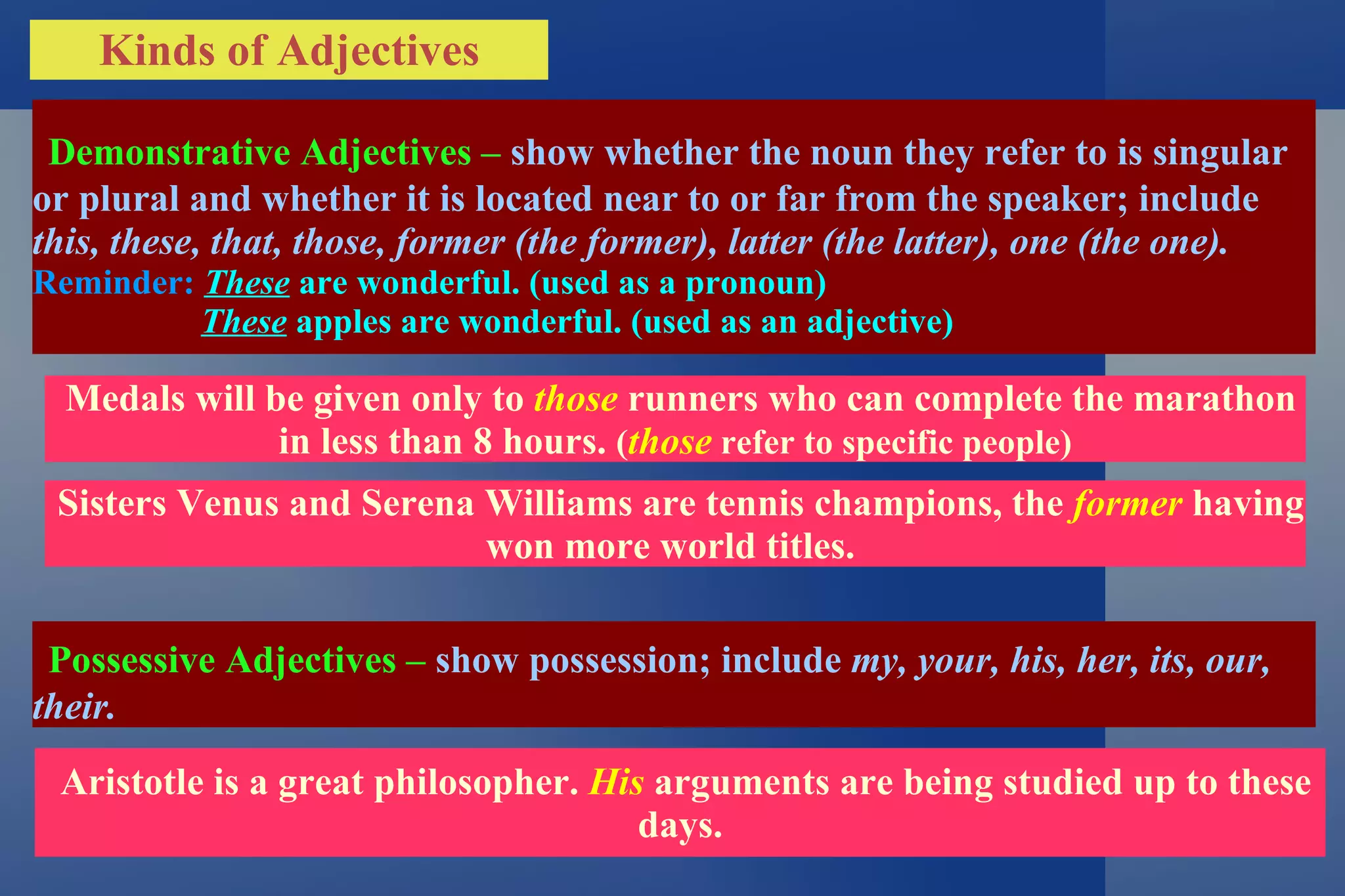 Kinds of Adjectives

Demonstrative Adjectives – show whether the noun they refer to is singular or plural and whether it is located near to or far from the speaker; include this, these, that, those, former (the former), latter (the latter), one (the one).
Reminder: These are wonderful. (used as a pronoun)
These apples are wonderful. (used as an adjective)

Medals will be given only to those runners who can complete the marathon in less than 8 hours. (those refer to specific people)

Sisters Venus and Serena Williams are tennis champions, the former having won more world titles.

Possessive Adjectives – show possession; include my, your, his, her, its, our, their.

Aristotle is a great philosopher. His arguments are being studied up to these days.